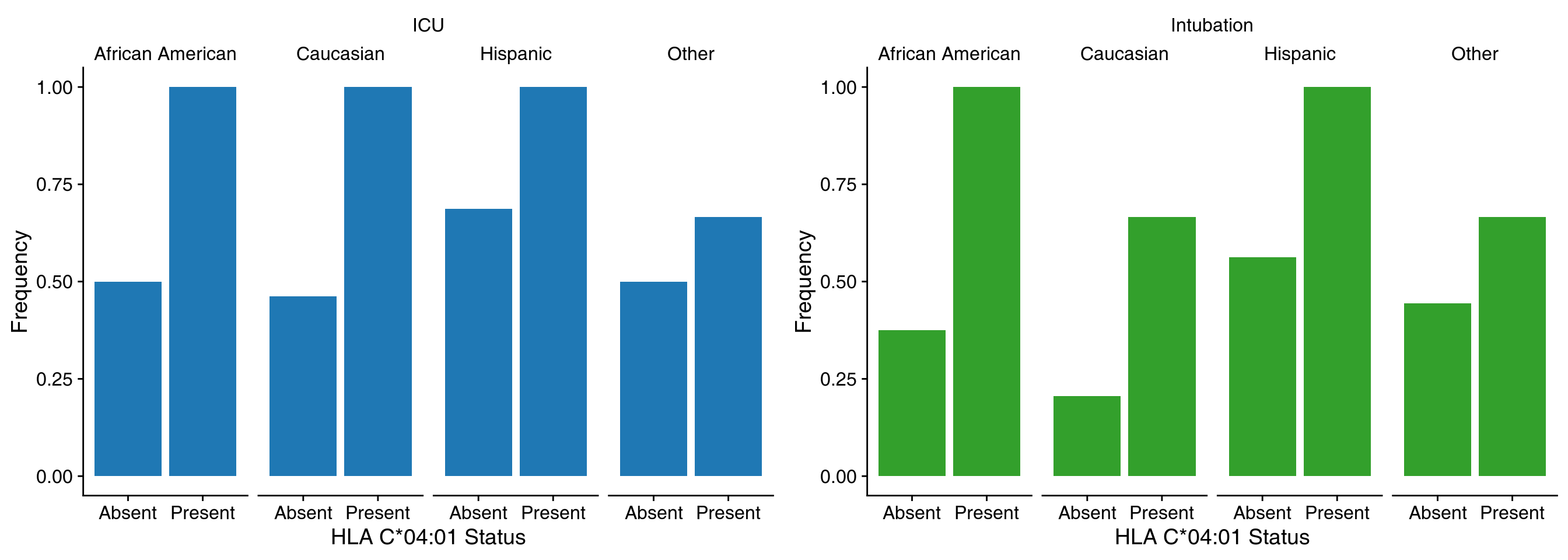 ICU

African American
Caucasian
Hispanic
Other

Frequency
1.00
0.75
0.50
0.25
0.00

Absent Present
Absent Present
Absent Present
Absent Present

HLA C*04:01 Status

Intubation

African American
Caucasian
Hispanic
Other

Frequency
1.00
0.75
0.50
0.25
0.00

Absent Present
Absent Present
Absent Present
Absent Present

HLA C*04:01 Status